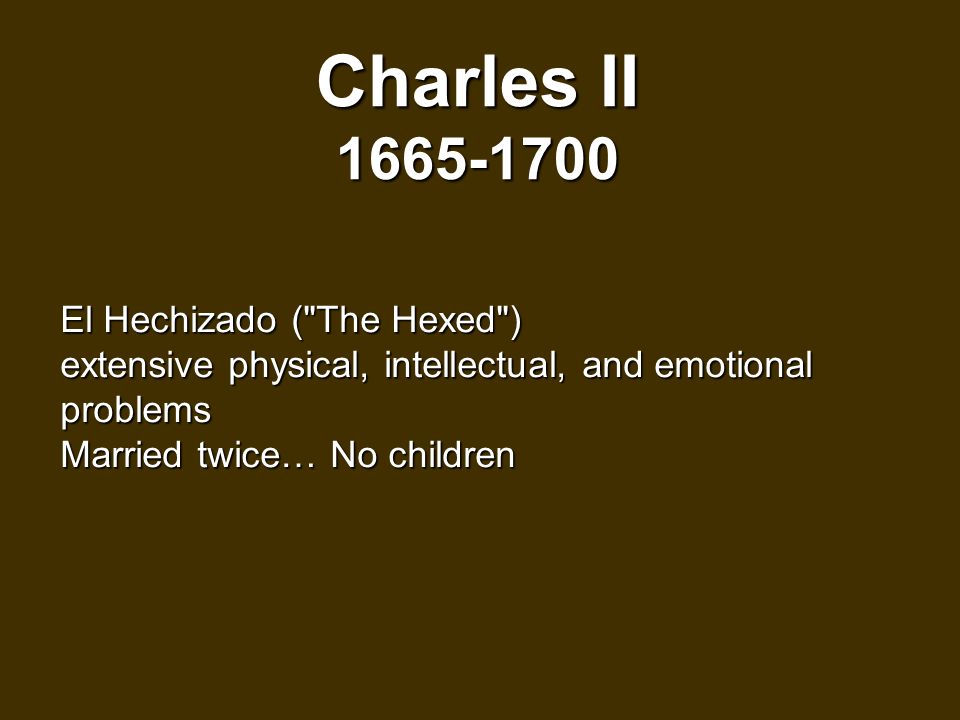 Charles II
1665-1700

El Hechizado ("The Hexed")
extensive physical, intellectual, and emotional problems
Married twice… No children